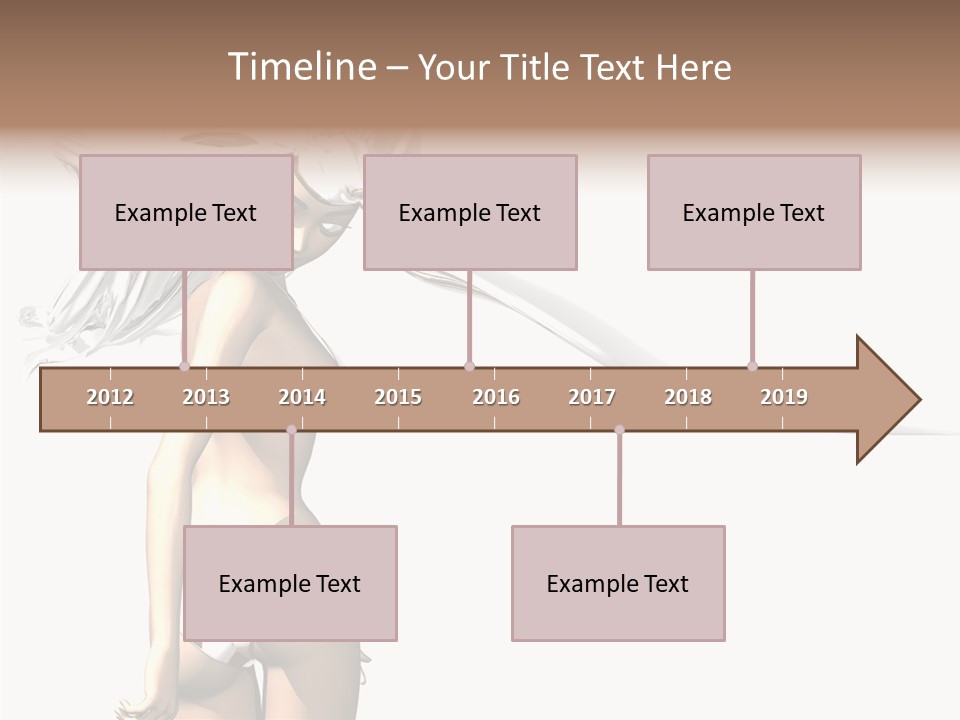 Timeline – Your Title Text Here

Example Text

Example Text

Example Text

2012 2013 2014 2015 2016 2017 2018 2019

Example Text

Example Text